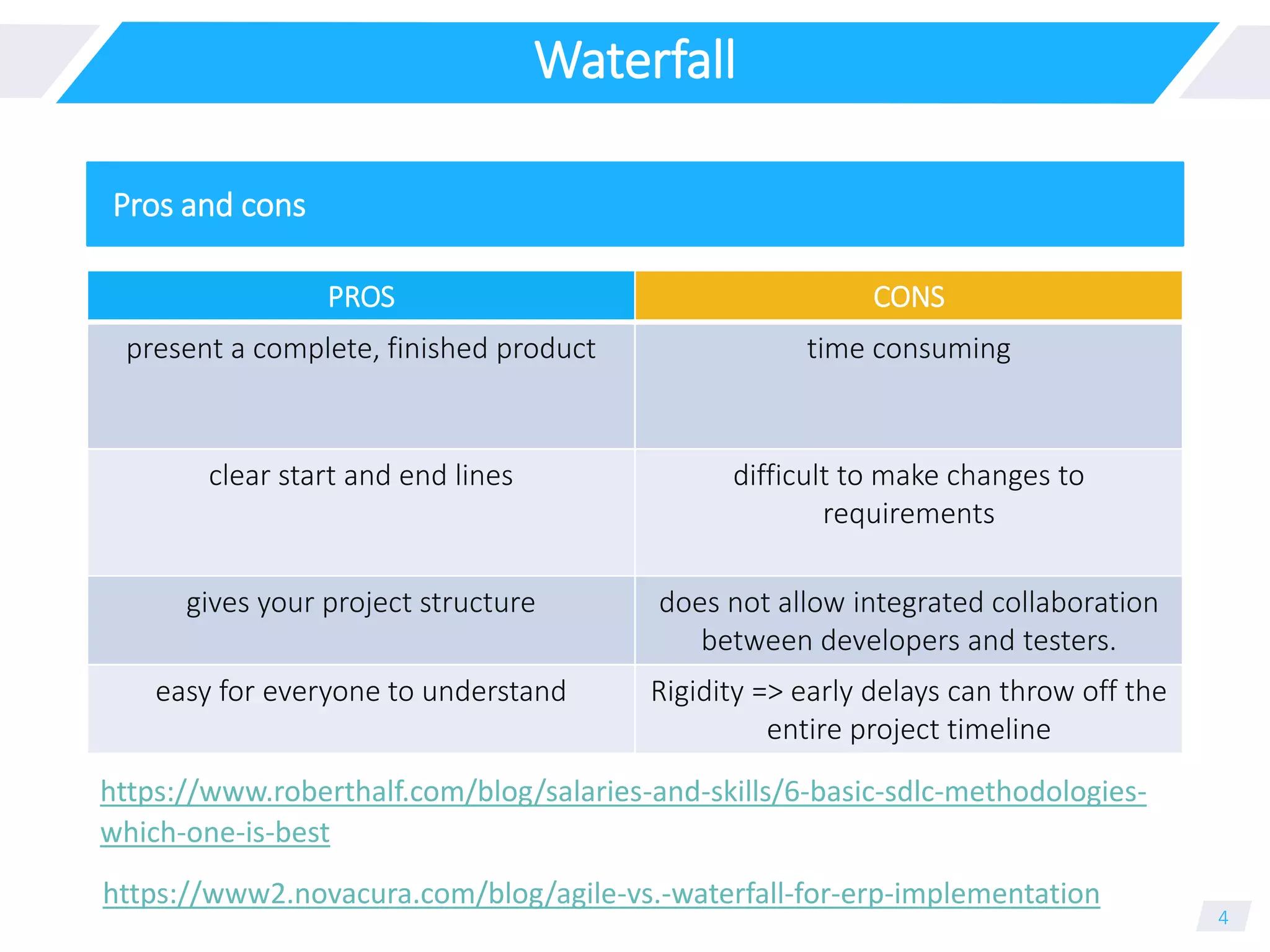 Waterfall

Pros and cons

| PROS | CONS |
|---|---|
| present a complete, finished product | time consuming |
| clear start and end lines | difficult to make changes to requirements |
| gives your project structure | does not allow integrated collaboration between developers and testers. |
| easy for everyone to understand | Rigidity => early delays can throw off the entire project timeline |

https://www.roberthalf.com/blog/salaries-and-skills/6-basic-sdlc-methodologies-which-one-is-best

https://www2.novacura.com/blog/agile-vs.-waterfall-for-erp-implementation

4